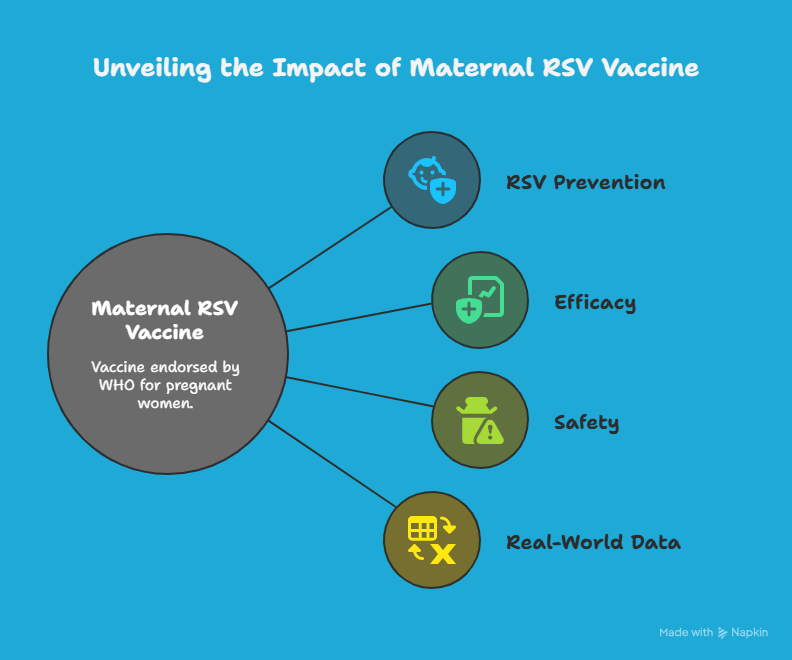 Unveiling the Impact of Maternal RSV Vaccine

Maternal RSV Vaccine

Vaccine endorsed by WHO for pregnant women.

RSV Prevention

Efficacy

Safety

Real-World Data

Made with Napkin